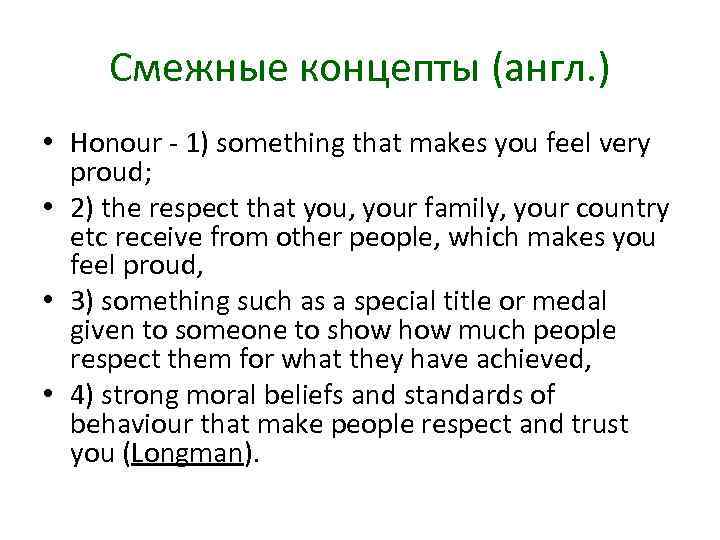 Смежные концепты (англ.)

• Honour - 1) something that makes you feel very proud;
• 2) the respect that you, your family, your country etc receive from other people, which makes you feel proud,
• 3) something such as a special title or medal given to someone to show how much people respect them for what they have achieved,
• 4) strong moral beliefs and standards of behaviour that make people respect and trust you (Longman).